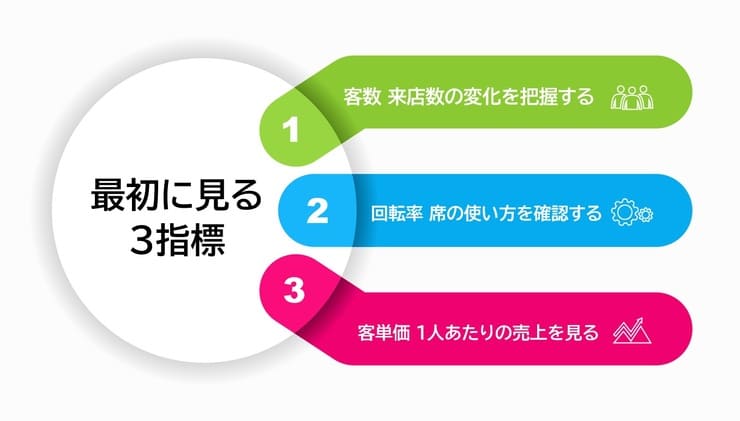 最初に見る
3指標

1
客数 来店数の変化を把握する

2
回転率 席の使い方を確認する

3
客単価 1人あたりの売上を見る